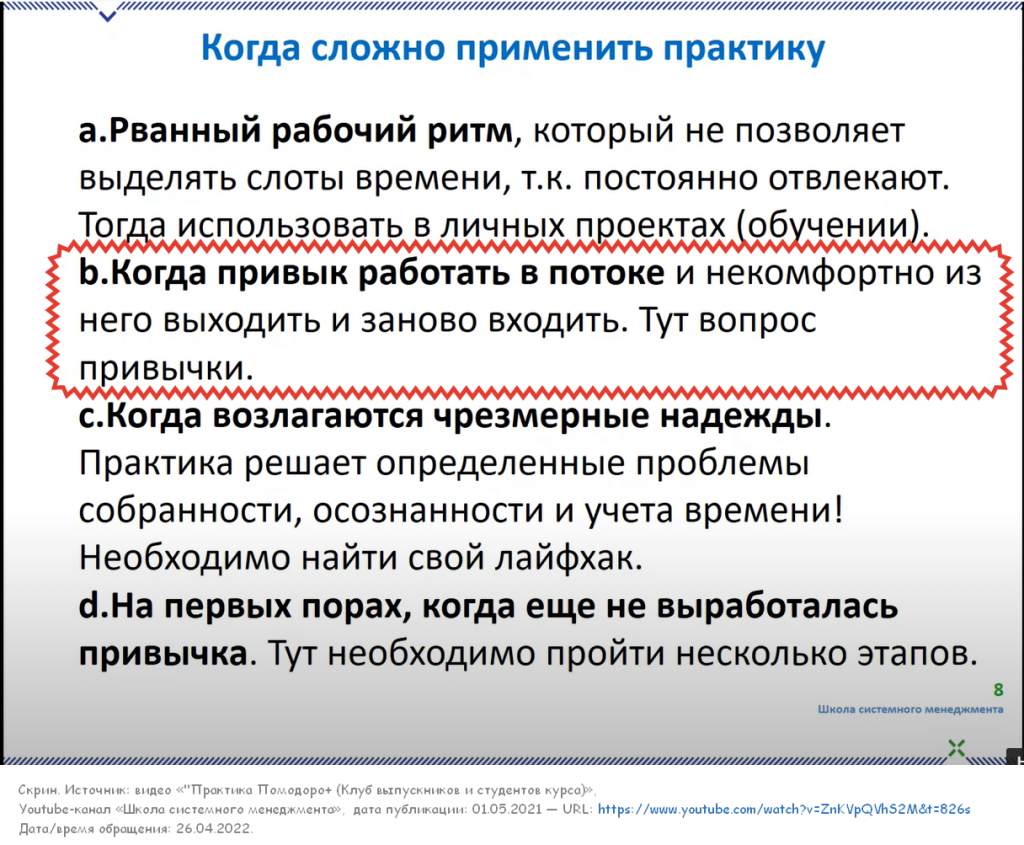 Когда сложно применить практику

a.Рванный рабочий ритм, который не позволяет выделять слоты времени, т.к. постоянно отвлекают. Тогда использовать в личных проектах (обучении).

b.Когда привык работать в потоке и некомфортно из него выходить и заново входить. Тут вопрос привычки.

c.Когда возлагаются чрезмерные надежды. Практика решает определенные проблемы собранности, осознанности и учета времени! Необходимо найти свой лайфхак.

d.На первых порах, когда еще не выработалась привычка. Тут необходимо пройти несколько этапов.

8
Школа системного менеджмента

Скрин. Источник: видео «"Практика Помодоро+ (Клуб выпускников и студентов курса)», Youtube-канал «Школа системного менеджмента», дата публикации: 01.05.2021 — URL: https://www.youtube.com/watch?v=ZnKVpQVhS2M&t=826s
Дата/время обращения: 26.04.2022.